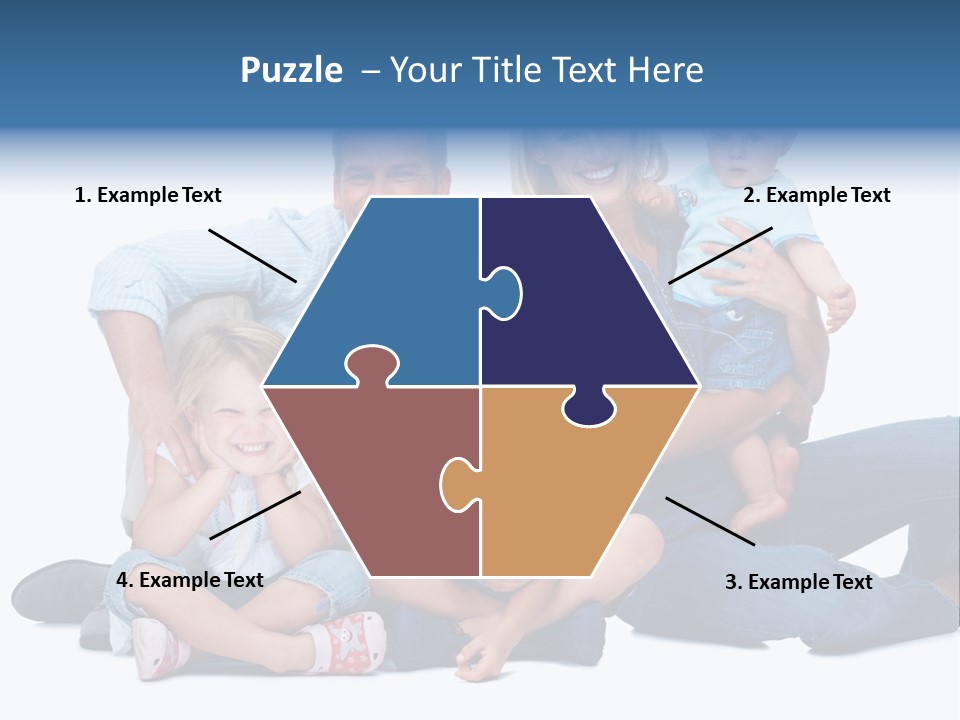 Puzzle – Your Title Text Here

1. Example Text

2. Example Text

4. Example Text

3. Example Text